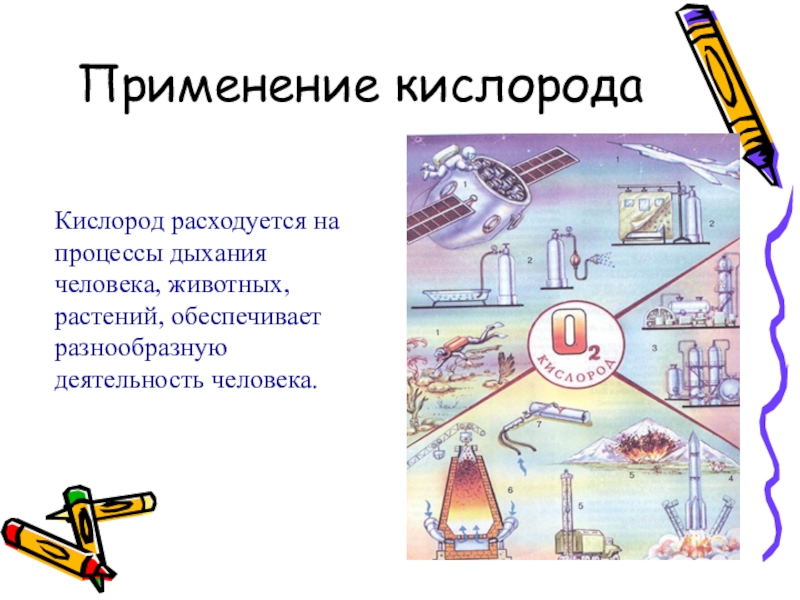 Применение кислорода

Кислород расходуется на процессы дыхания человека, животных, растений, обеспечивает разнообразную деятельность человека.

1
1
2
2
1
$O_2$
КИСЛОРОД
3
7
6
5
5
4